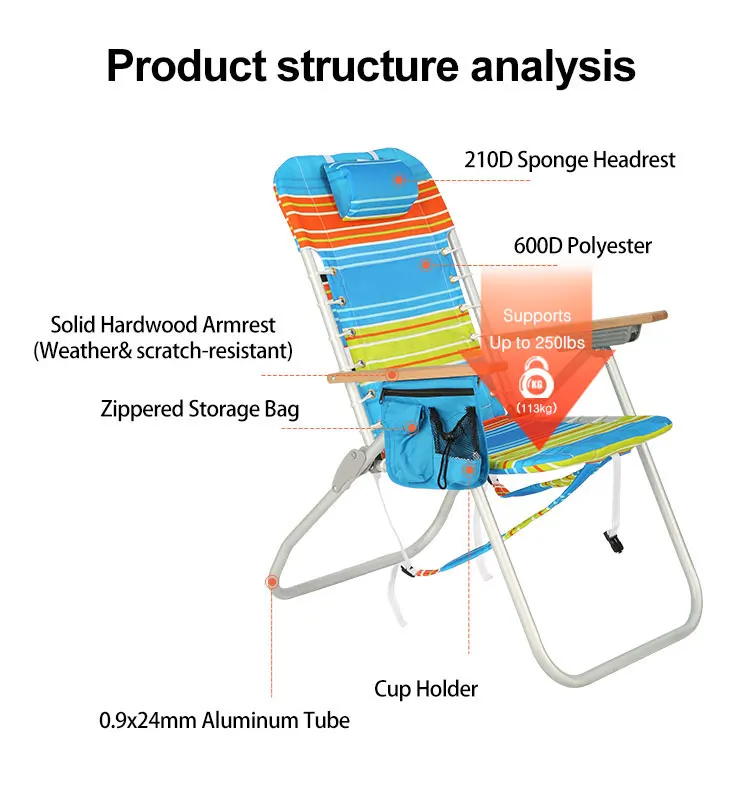 Product structure analysis

210D Sponge Headrest

600D Polyester

Solid Hardwood Armrest
(Weather& scratch-resistant)

Supports
Up to 250lbs

KG
(113kg)

Zippered Storage Bag

Cup Holder

0.9x24mm Aluminum Tube